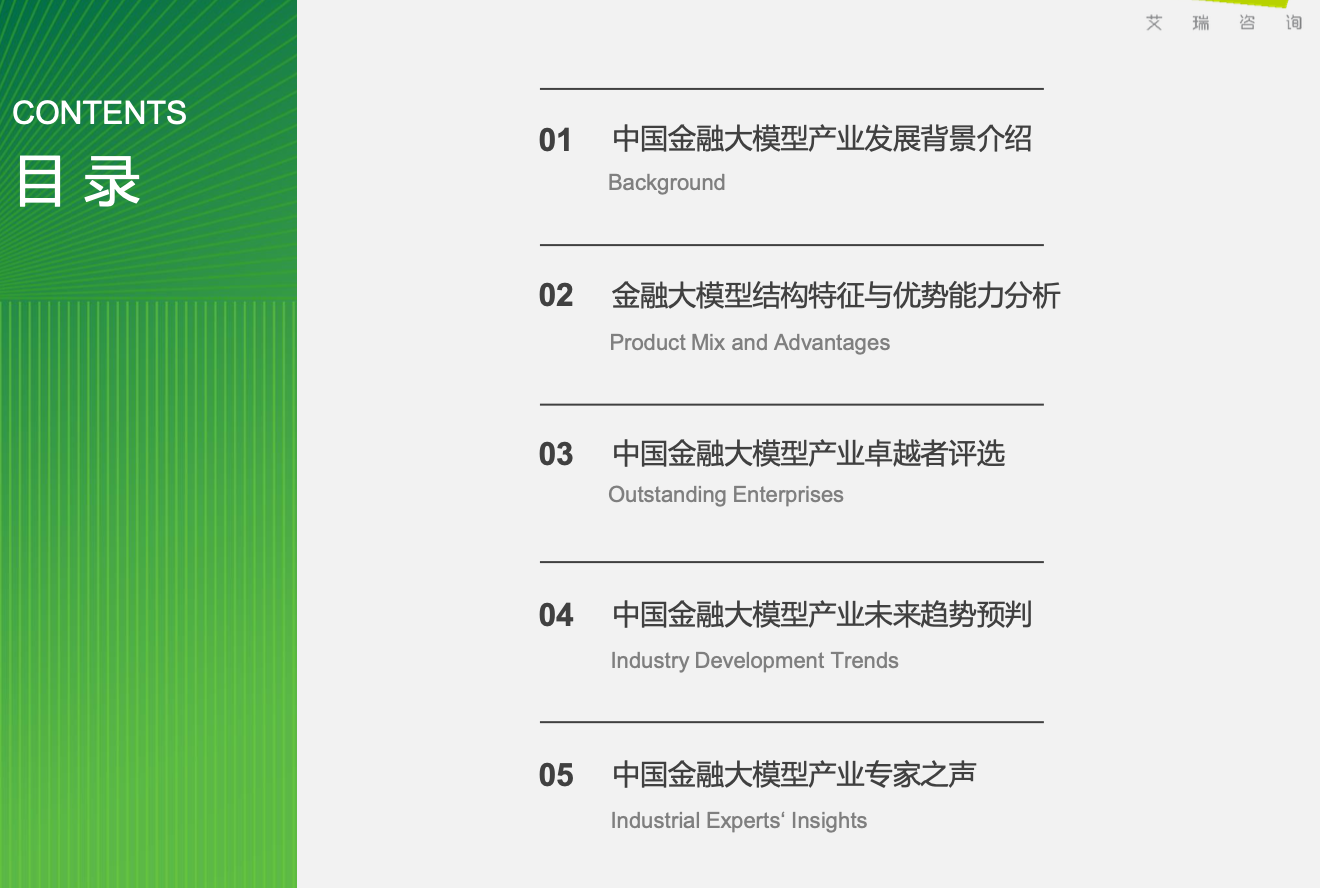 艾 瑞 咨 询

CONTENTS
目 录

01 中国金融大模型产业发展背景介绍
Background

02 金融大模型结构特征与优势能力分析
Product Mix and Advantages

03 中国金融大模型产业卓越者评选
Outstanding Enterprises

04 中国金融大模型产业未来趋势预判
Industry Development Trends

05 中国金融大模型产业专家之声
Industrial Experts‘ Insights